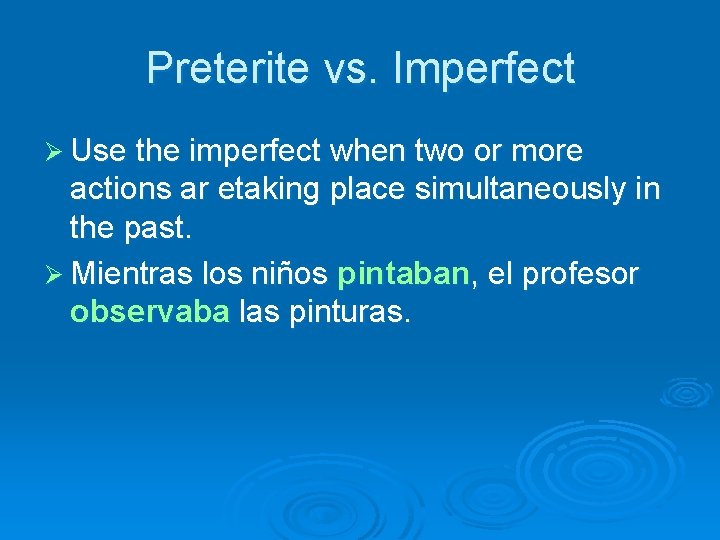 Preterite vs. Imperfect

➢ Use the imperfect when two or more actions ar etaking place simultaneously in the past.

➢ Mientras los niños pintaban, el profesor observaba las pinturas.